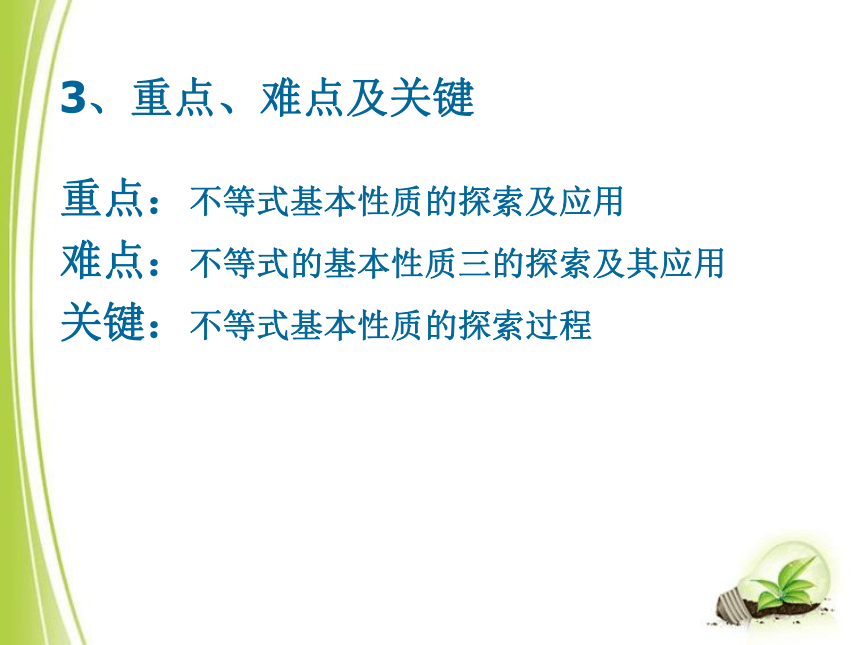 3、重点、难点及关键

重点：不等式基本性质的探索及应用

难点：不等式的基本性质三的探索及其应用

关键：不等式基本性质的探索过程